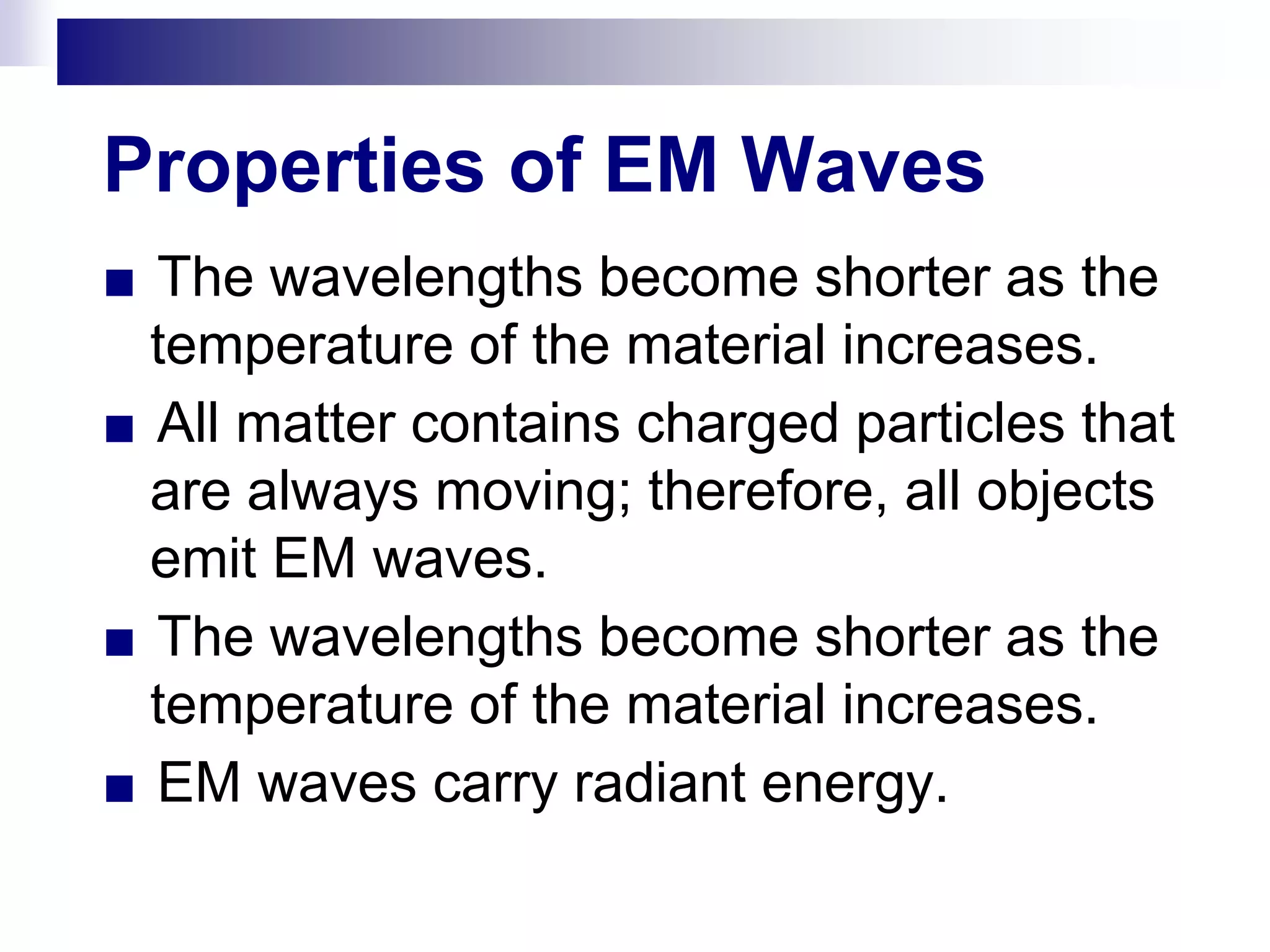 Properties of EM Waves

■ The wavelengths become shorter as the temperature of the material increases.

■ All matter contains charged particles that are always moving; therefore, all objects emit EM waves.

■ The wavelengths become shorter as the temperature of the material increases.

■ EM waves carry radiant energy.